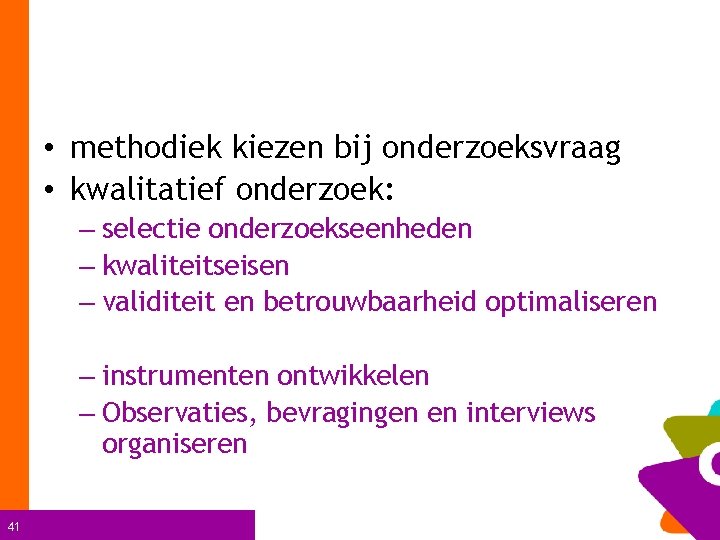 • methodiek kiezen bij onderzoeksvraag
• kwalitatief onderzoek:
– selectie onderzoekseenheden
– kwaliteitseisen
– validiteit en betrouwbaarheid optimaliseren

– instrumenten ontwikkelen
– Observaties, bevragingen en interviews organiseren

41